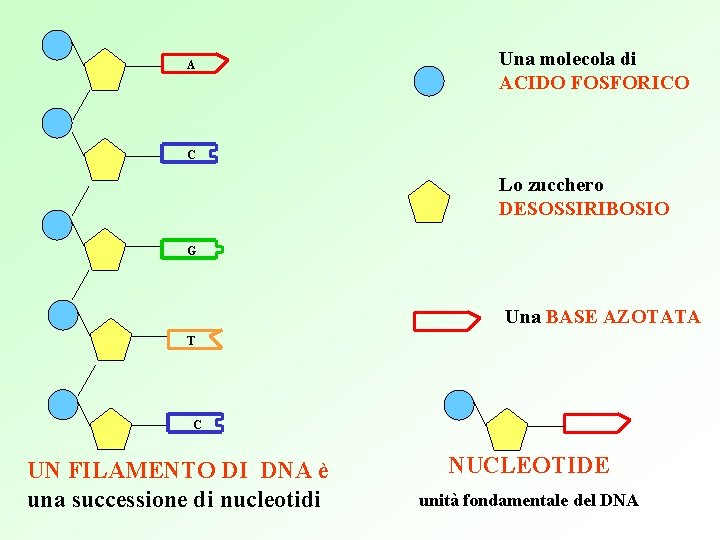 A

C

G

T

C

UN FILAMENTO DI DNA è
una successione di nucleotidi

Una molecola di
ACIDO FOSFORICO

Lo zucchero
DESOSSIRIBOSIO

Una BASE AZOTATA

NUCLEOTIDE
unità fondamentale del DNA